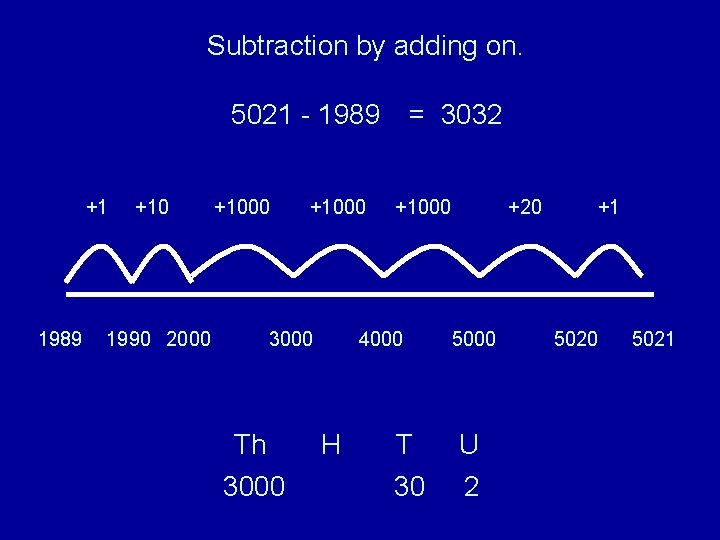 Subtraction by adding on.

5021 - 1989 = 3032

+1 +10 +1000 +1000 +1000 +20 +1

1989 1990 2000 3000 4000 5000 5020 5021

| Th | H | T | U |
|---|---|---|---|
| 3000 | | 30 | 2 |